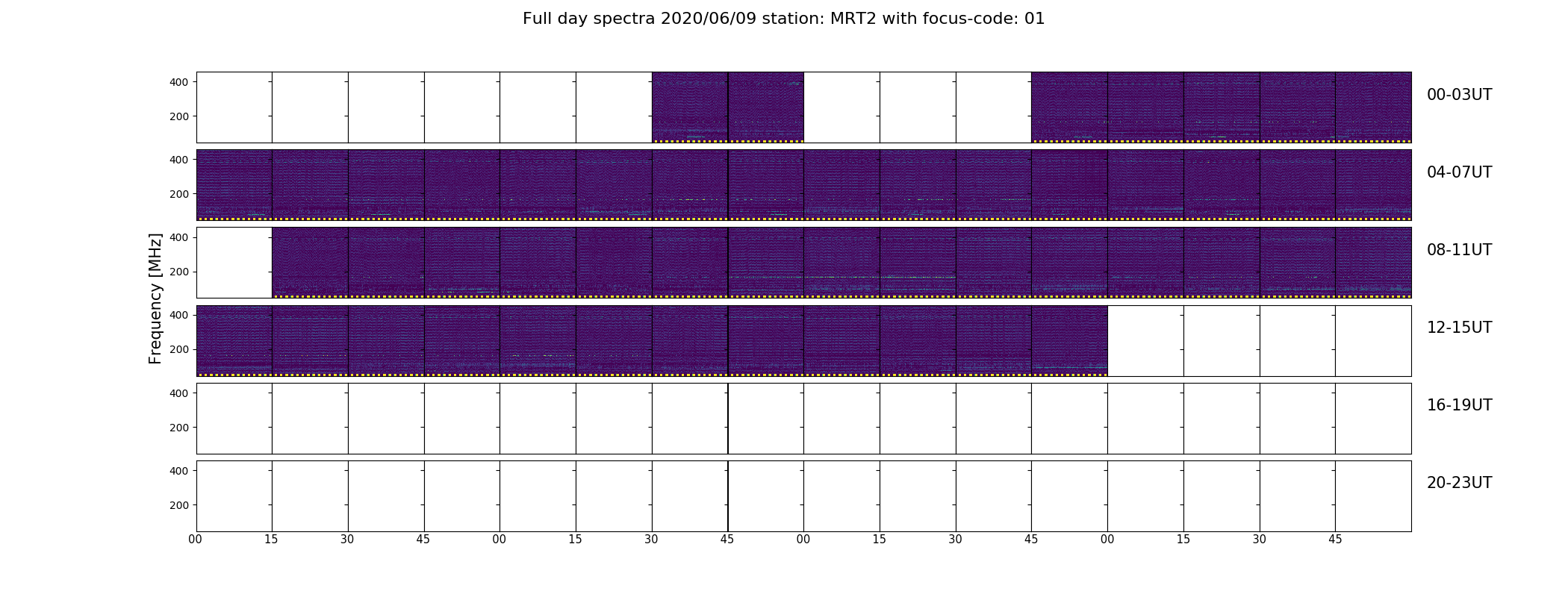 Full day spectra 2020/06/09 station: MRT2 with focus-code: 01

Frequency [MHz]

400
200
00-03UT

400
200
04-07UT

400
200
08-11UT

400
200
12-15UT

400
200
16-19UT

400
200
20-23UT

00 15 30 45 00 15 30 45 00 15 30 45 00 15 30 45